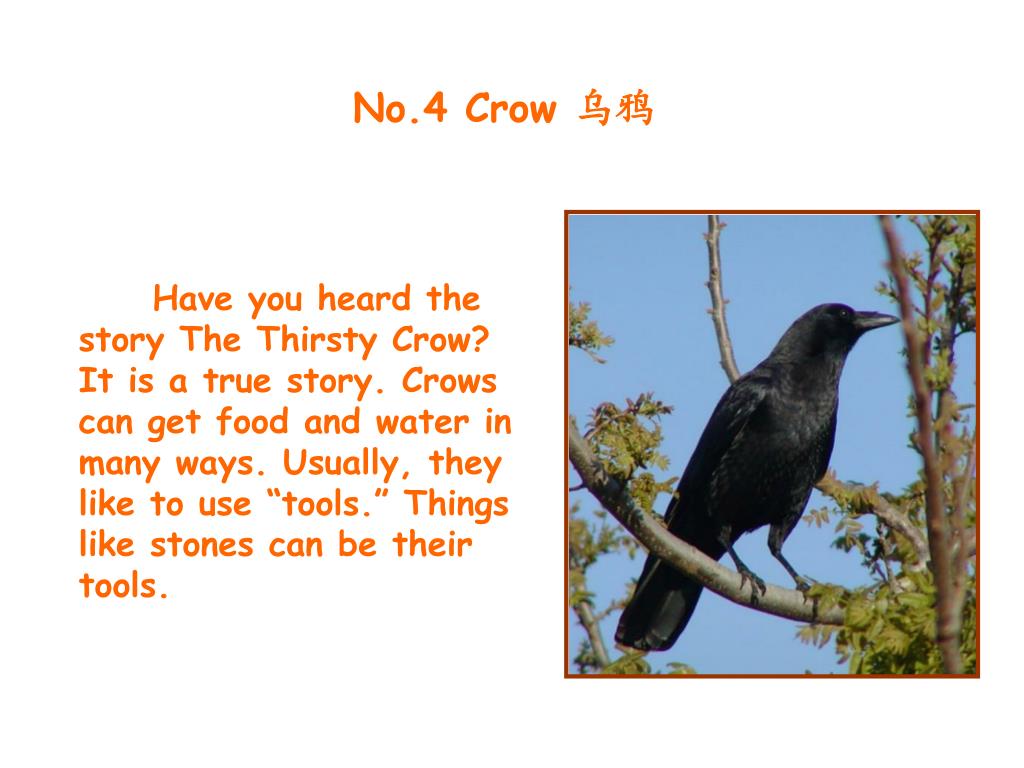 No.4 Crow 乌鸦

Have you heard the story The Thirsty Crow? It is a true story. Crows can get food and water in many ways. Usually, they like to use “tools.” Things like stones can be their tools.